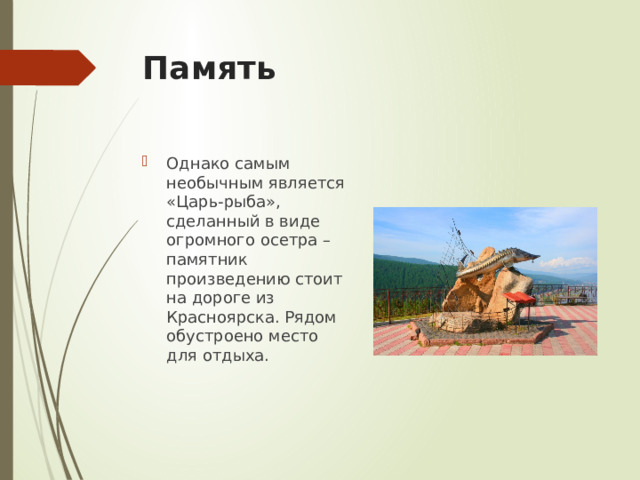 Память

Однако самым необычным является «Царь-рыба», сделанный в виде огромного осетра – памятник произведению стоит на дороге из Красноярска. Рядом обустроено место для отдыха.